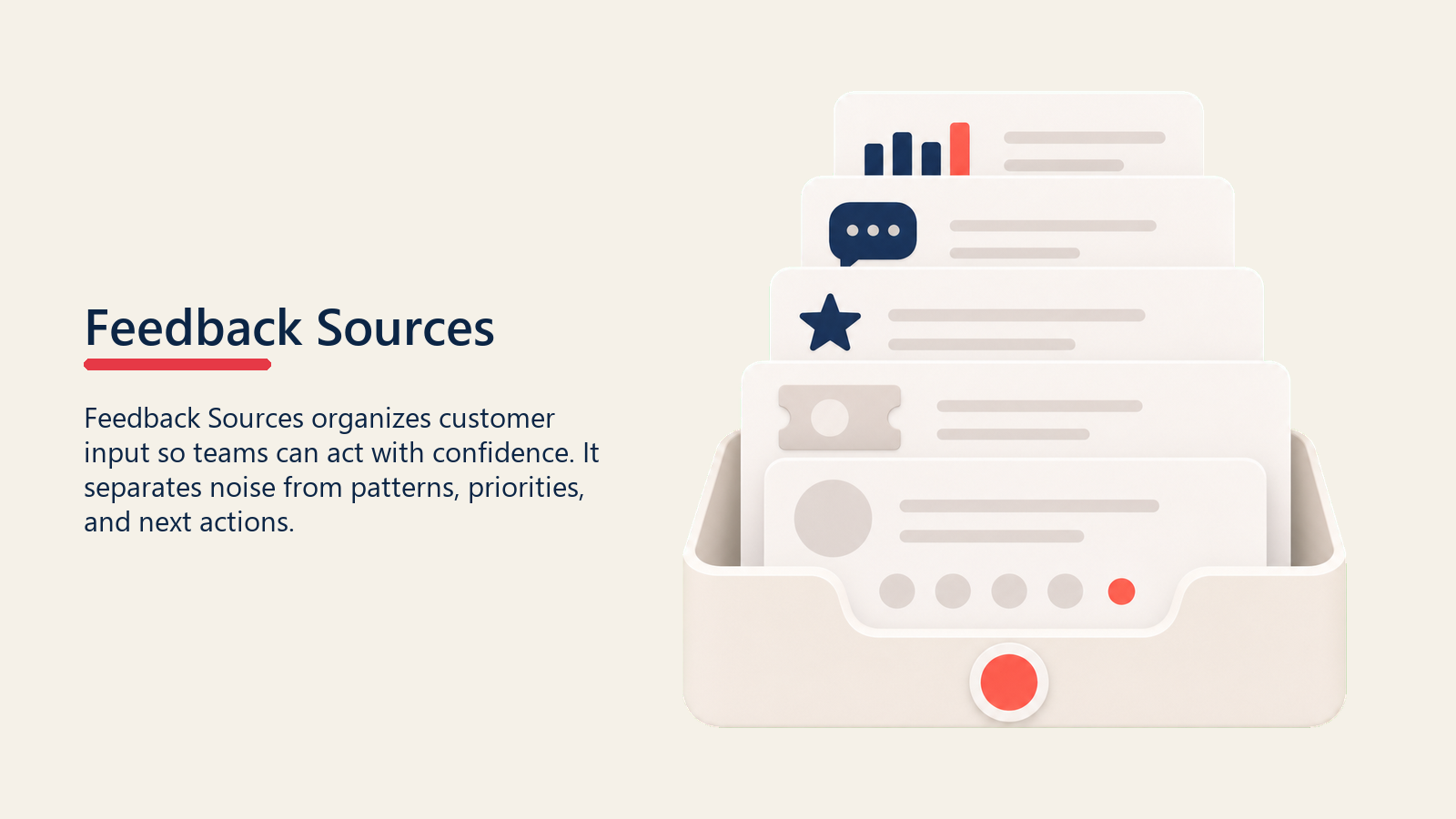 Feedback Sources

Feedback Sources organizes customer input so teams can act with confidence. It separates noise from patterns, priorities, and next actions.